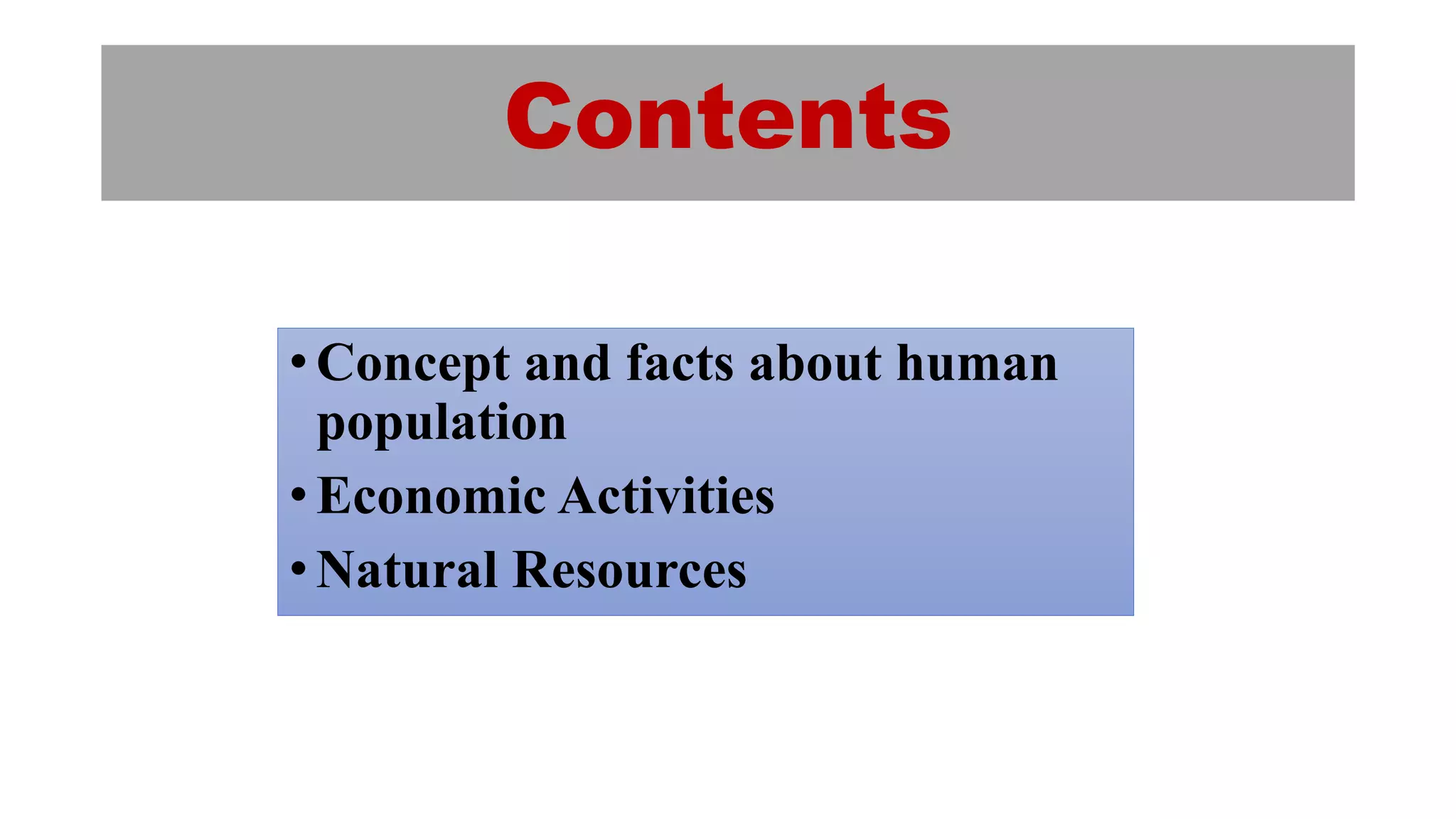 Contents

• Concept and facts about human population
• Economic Activities
• Natural Resources